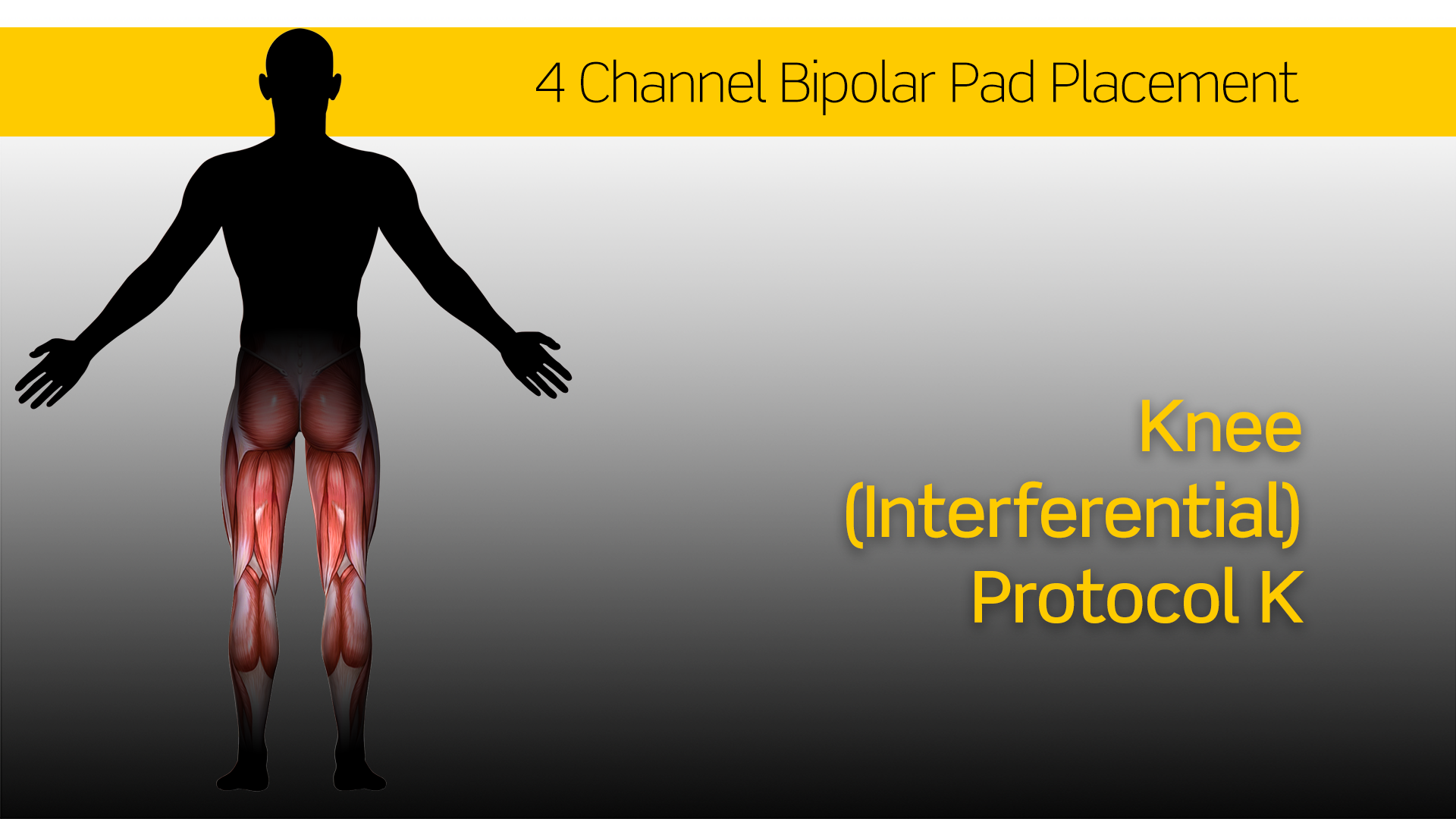 4 Channel Bipolar Pad Placement

Knee
(Interferential)
Protocol K